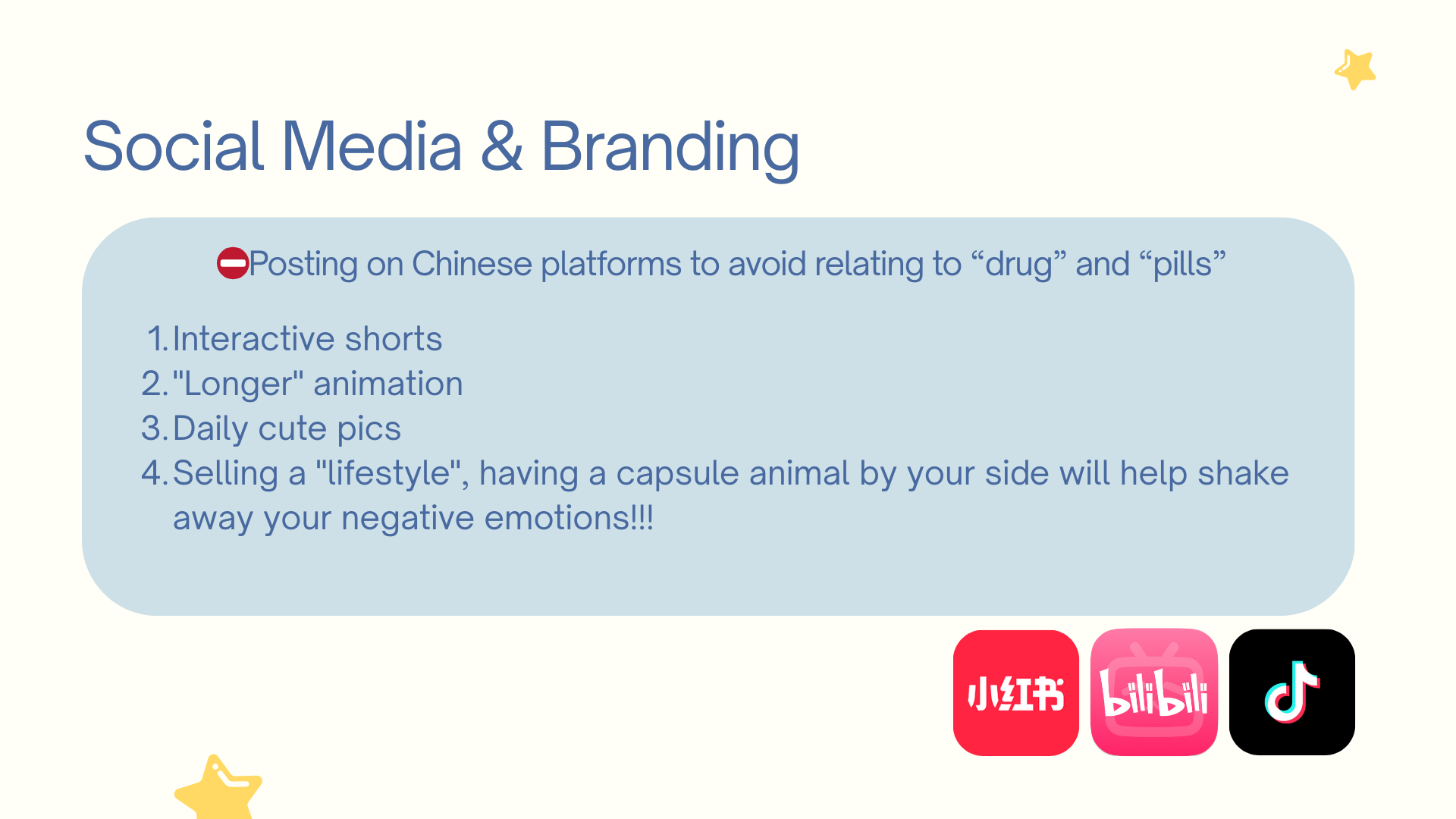 Social Media & Branding

⛔Posting on Chinese platforms to avoid relating to “drug” and “pills”

1. Interactive shorts
2. "Longer" animation
3. Daily cute pics
4. Selling a "lifestyle", having a capsule animal by your side will help shake away your negative emotions!!!

小红书

bilibili